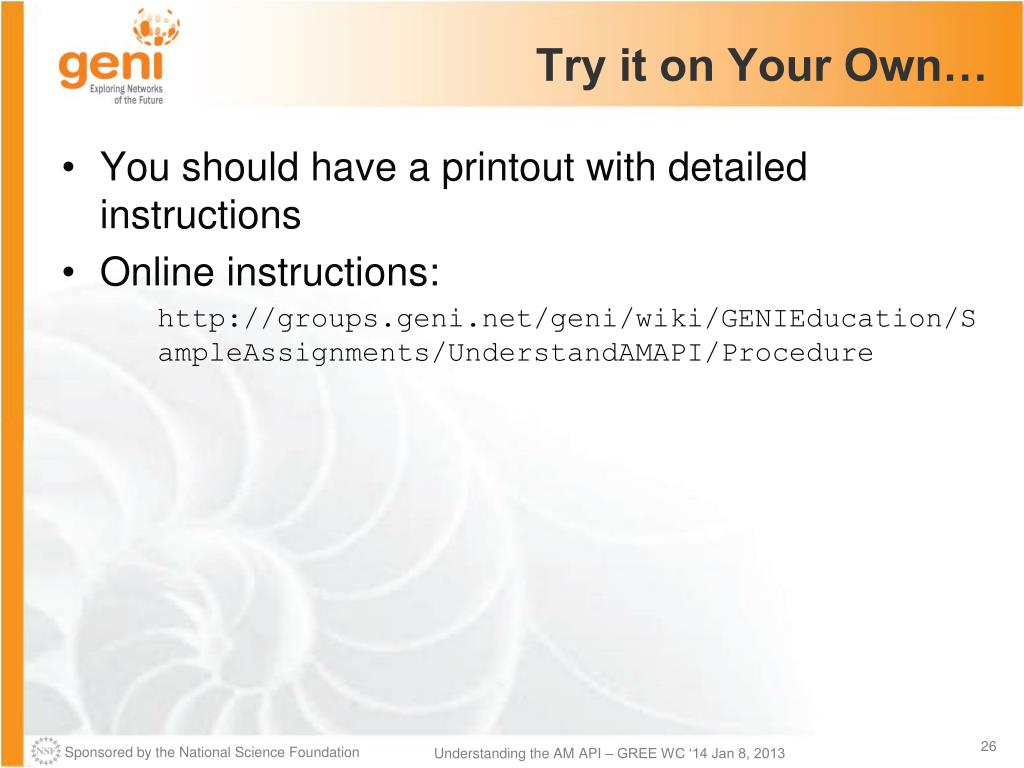 geni
Exploring Networks of the Future

Try it on Your Own…

• You should have a printout with detailed instructions
• Online instructions:
http://groups.geni.net/geni/wiki/GENIEducation/SampleAssignments/UnderstandAMAPI/Procedure

NSF Sponsored by the National Science Foundation

Understanding the AM API – GREE WC '14 Jan 8, 2013

26